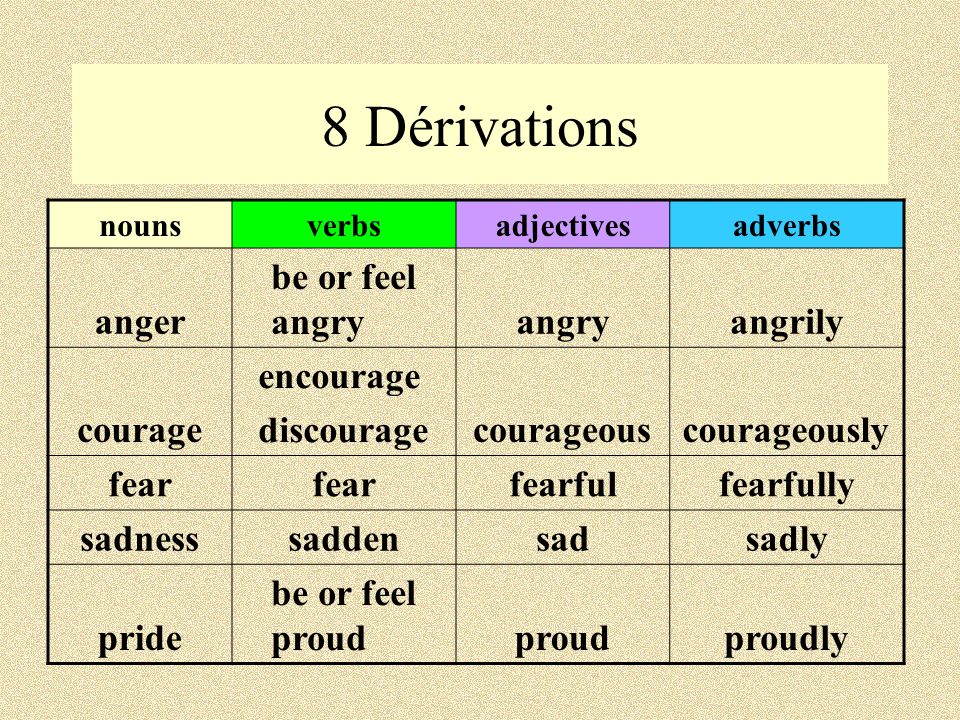 8 Dérivations

| nouns | verbs | adjectives | adverbs |
|---|---|---|---|
| anger | be or feel angry | angry | angrily |
| courage | encourage discourage | courageous | courageously |
| fear | fear | fearful | fearfully |
| sadness | sadden | sad | sadly |
| pride | be or feel proud | proud | proudly |